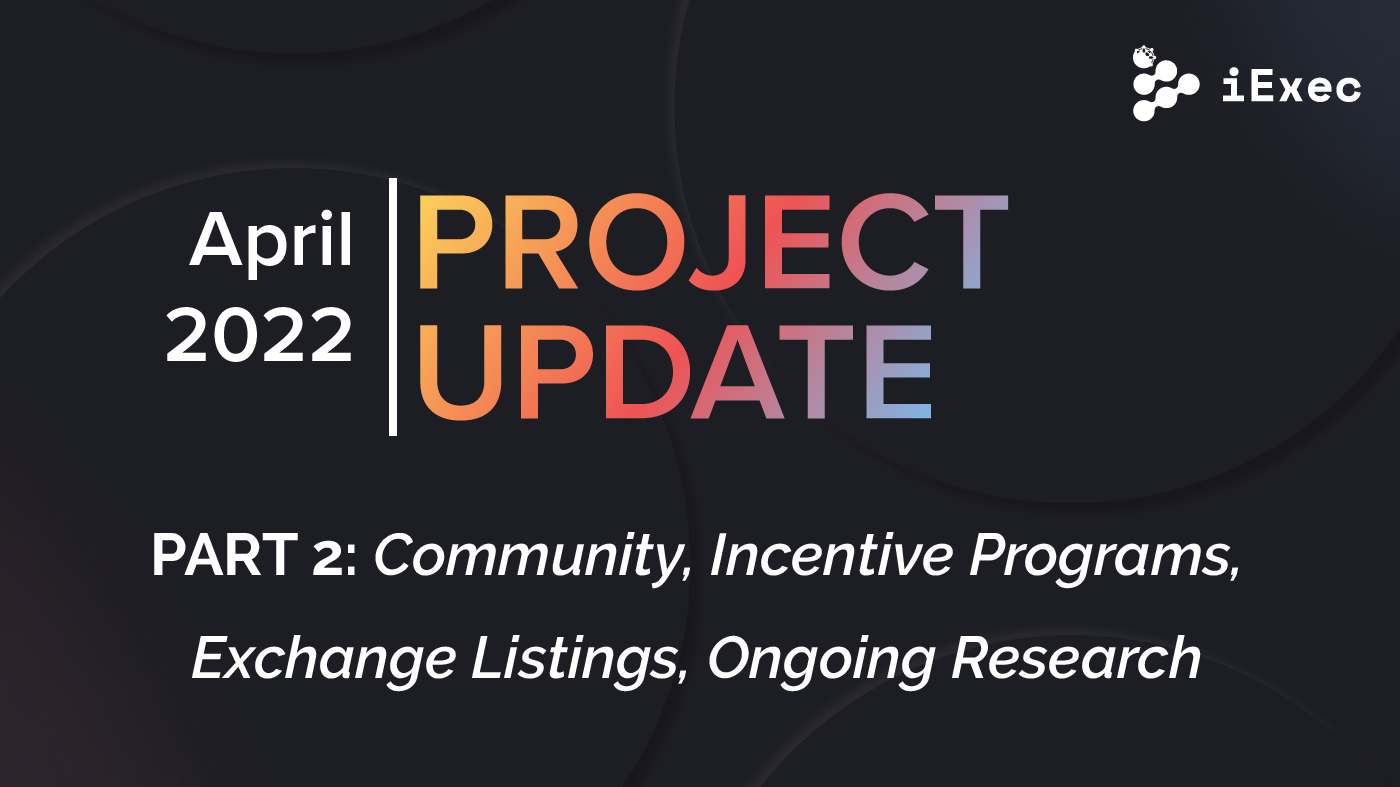 iExec

April 2022

PROJECT UPDATE

PART 2: Community, Incentive Programs, Exchange Listings, Ongoing Research